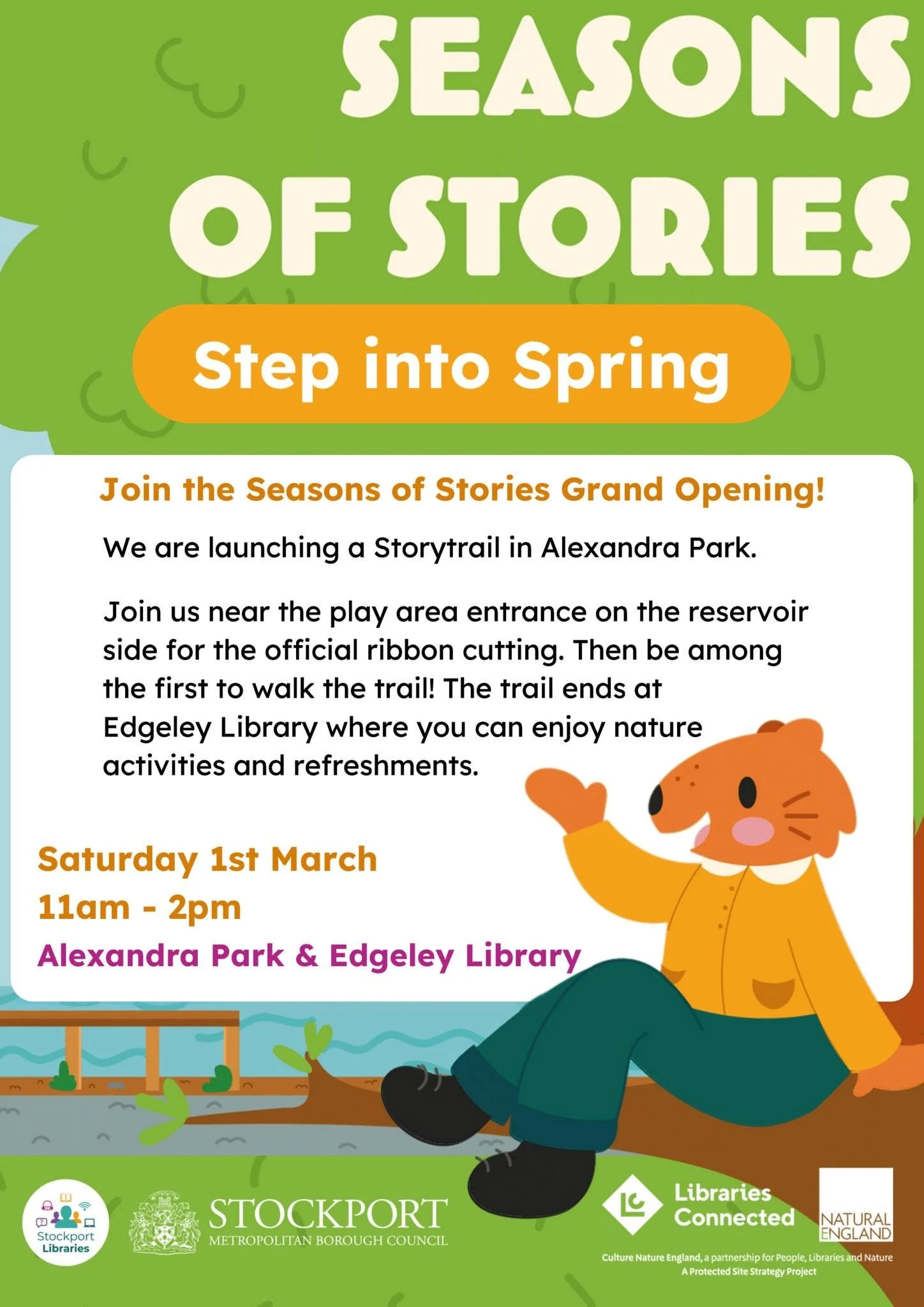 SEASONS OF STORIES

Step into Spring

Join the Seasons of Stories Grand Opening!

We are launching a Storytrail in Alexandra Park.

Join us near the play area entrance on the reservoir side for the official ribbon cutting. Then be among the first to walk the trail! The trail ends at Edgeley Library where you can enjoy nature activities and refreshments.

Saturday 1st March
11am - 2pm
Alexandra Park & Edgeley Library

Stockport Libraries

STOCKPORT
METROPOLITAN BOROUGH COUNCIL

Libraries Connected

NATURAL ENGLAND

Culture Nature England, a partnership for People, Libraries and Nature
A Protected Site Strategy Project